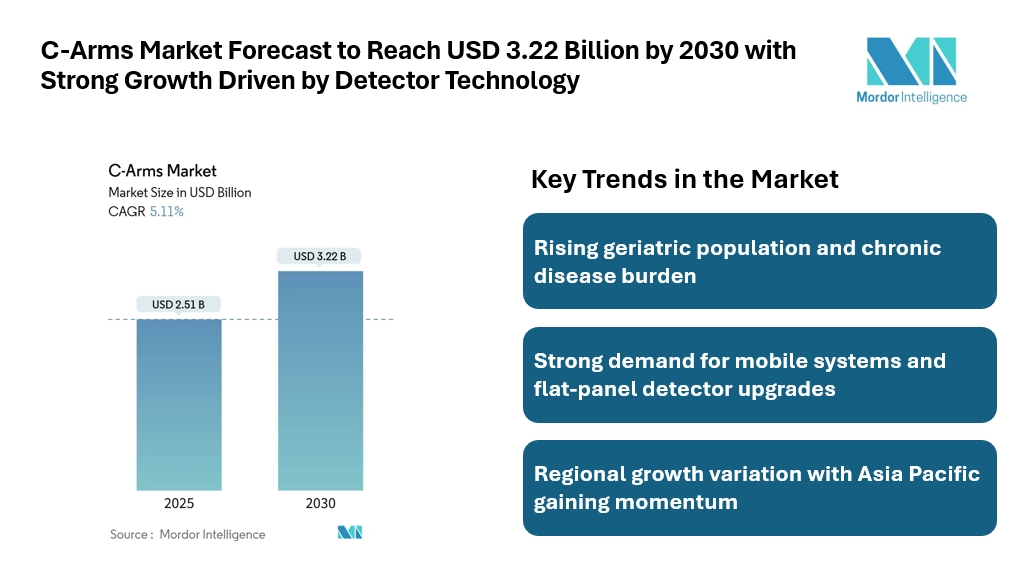 C-Arms Market Forecast to Reach USD 3.22 Billion by 2030 with Strong Growth Driven by Detector Technology

Mordor Intelligence

C-Arms Market
Market Size in USD Billion
CAGR 5.11%

USD 2.51 B
USD 3.22 B

2025
2030

Source : Mordor Intelligence

Key Trends in the Market

Rising geriatric population and chronic disease burden

Strong demand for mobile systems and flat-panel detector upgrades

Regional growth variation with Asia Pacific gaining momentum